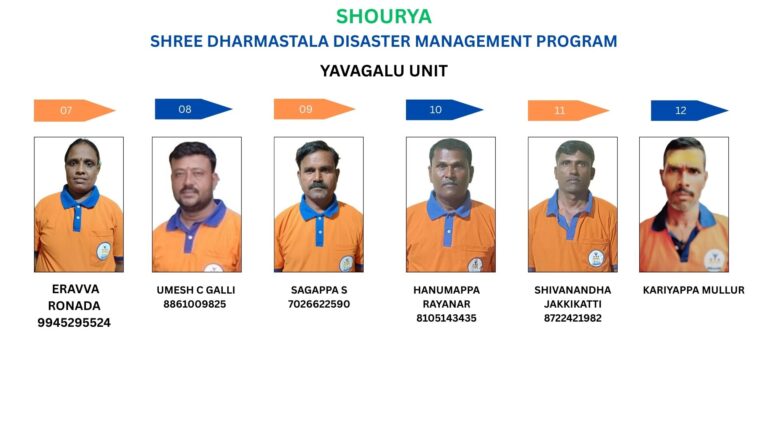 SHOURYA

SHREE DHARMASTALA DISASTER MANAGEMENT PROGRAM

YAVAGALU UNIT

07

08

09

10

11

12

ERAVVA RONADA
9945295524

UMESH C GALLI
8861009825

SAGAPPA S
7026622590

HANUMAPPA RAYANAR
8105143435

SHIVANANDHA JAKKIKATTI
8722421982

KARIYAPPA MULLUR